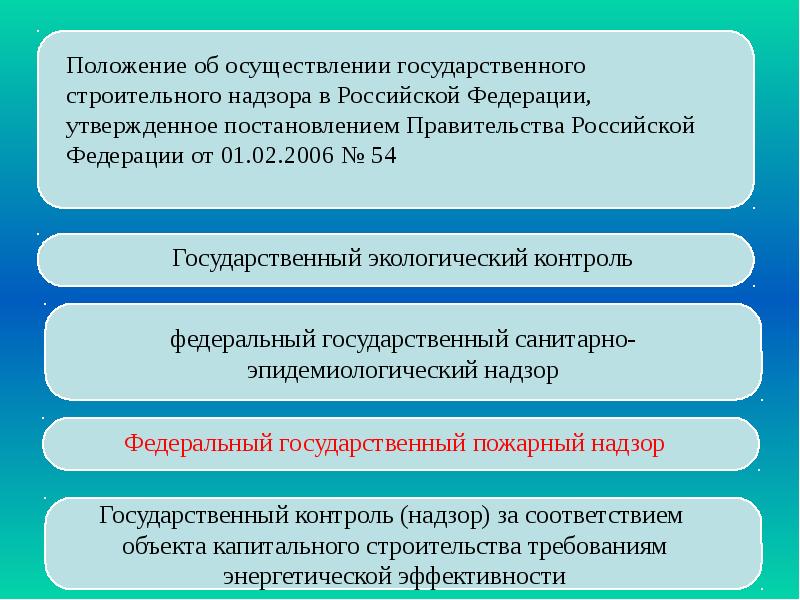 Положение об осуществлении государственного строительного надзора в Российской Федерации, утвержденное постановлением Правительства Российской Федерации от 01.02.2006 № 54

Государственный экологический контроль

федеральный государственный санитарно-эпидемиологический надзор

Федеральный государственный пожарный надзор

Государственный контроль (надзор) за соответствием объекта капитального строительства требованиям энергетической эффективности